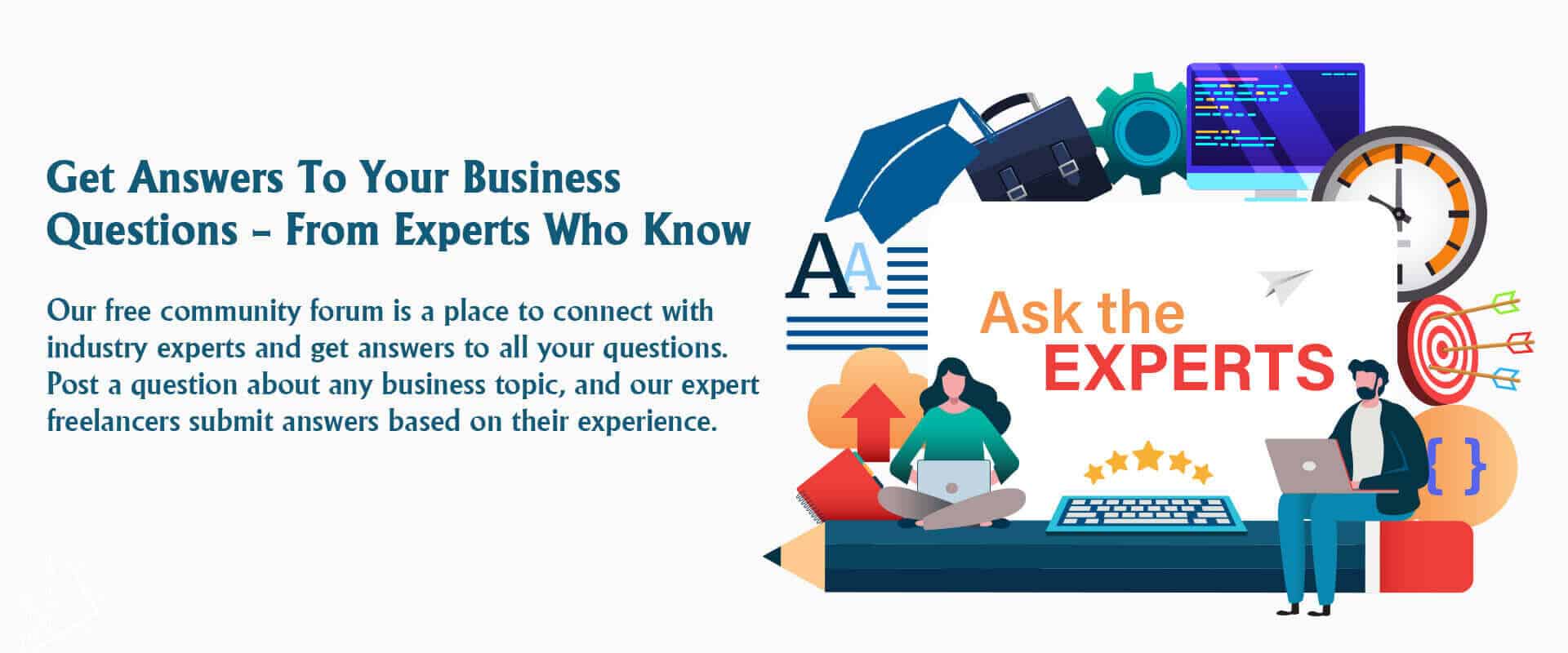 Get Answers To Your Business Questions – From Experts Who Know

Our free community forum is a place to connect with industry experts and get answers to all your questions. Post a question about any business topic, and our expert freelancers submit answers based on their experience.

AA

Ask the EXPERTS

{ }